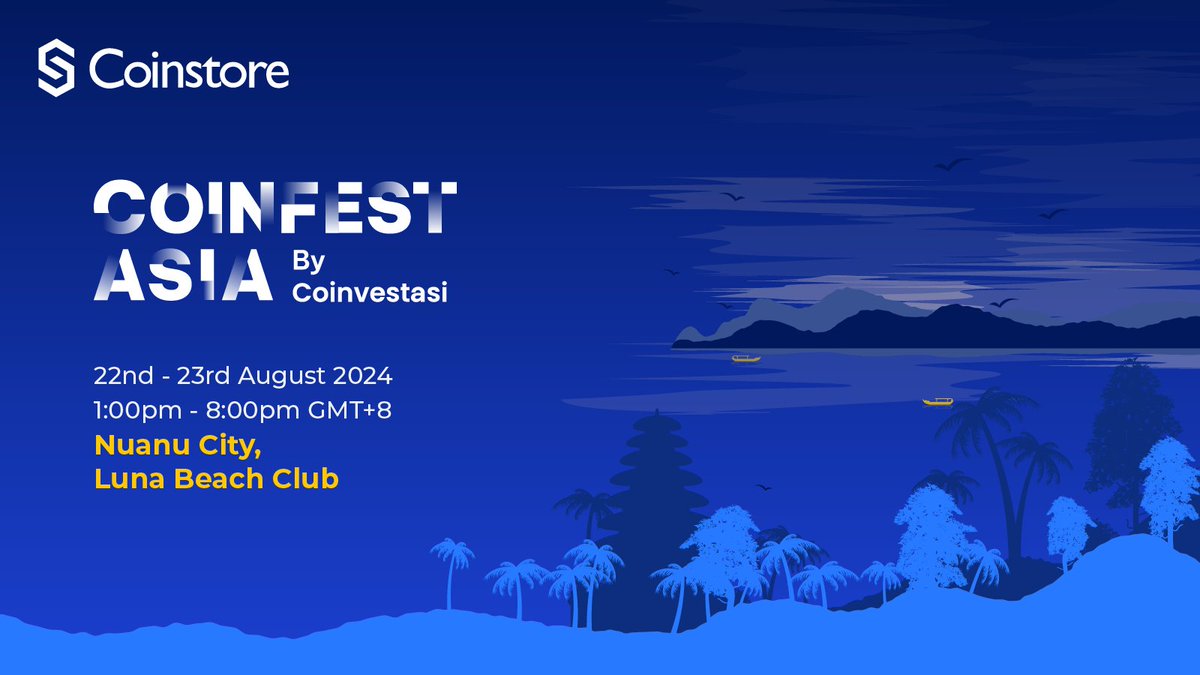 Coinstore

COINFEST
ASIA By Coinvestasi

22nd - 23rd August 2024
1:00pm - 8:00pm GMT+8
Nuanu City,
Luna Beach Club